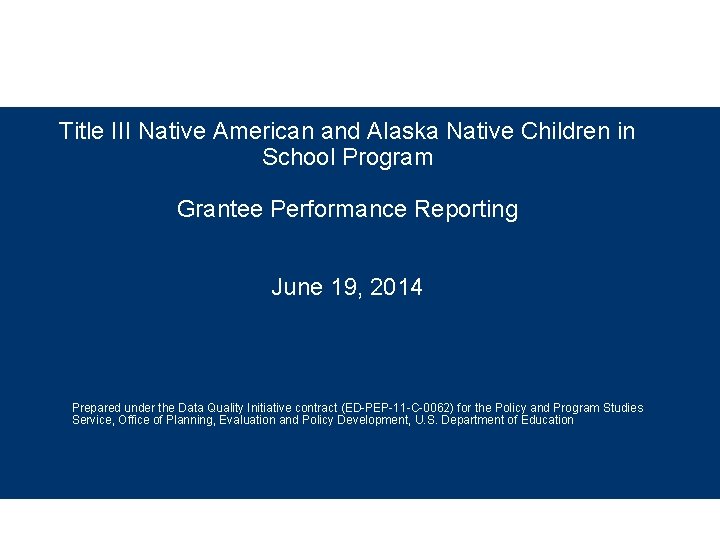 Title III Native American and Alaska Native Children in School Program

Grantee Performance Reporting

June 19, 2014

Prepared under the Data Quality Initiative contract (ED-PEP-11-C-0062) for the Policy and Program Studies Service, Office of Planning, Evaluation and Policy Development, U.S. Department of Education